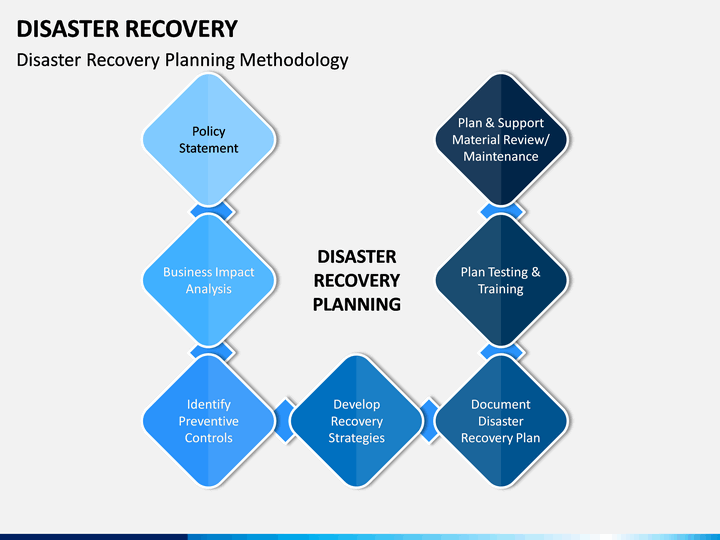 DISASTER RECOVERY

Disaster Recovery Planning Methodology

Policy Statement

Business Impact Analysis

Identify Preventive Controls

Develop Recovery Strategies

Document Disaster Recovery Plan

Plan Testing & Training

Plan & Support Material Review/ Maintenance

DISASTER RECOVERY PLANNING